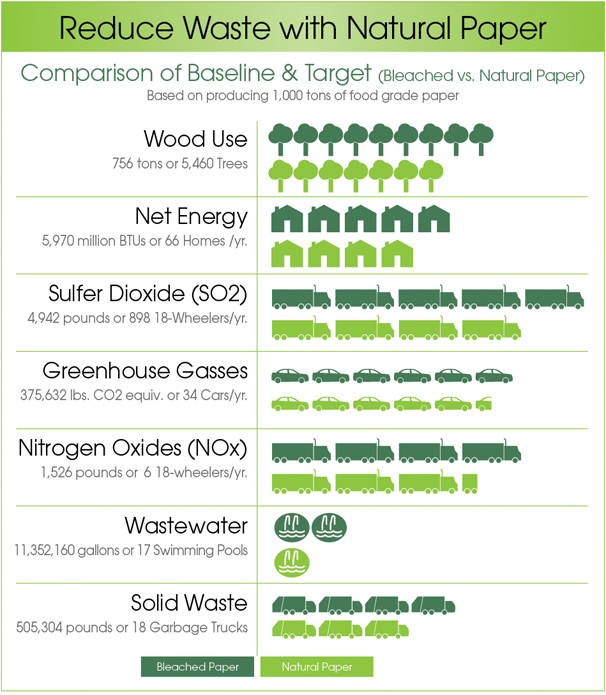 Reduce Waste with Natural Paper

Comparison of Baseline & Target (Bleached vs. Natural Paper)
Based on producing 1,000 tons of food grade paper

Wood Use
756 tons or 5,460 Trees

Net Energy
5,970 million BTUs or 66 Homes /yr.

Sulfer Dioxide (SO2)
4,942 pounds or 898 18-Wheelers/yr.

Greenhouse Gasses
375,632 lbs. CO2 equiv. or 34 Cars/yr.

Nitrogen Oxides (NOx)
1,526 pounds or 6 18-wheelers/yr.

Wastewater
11,352,160 gallons or 17 Swimming Pools

Solid Waste
505,304 pounds or 18 Garbage Trucks

Bleached Paper
Natural Paper